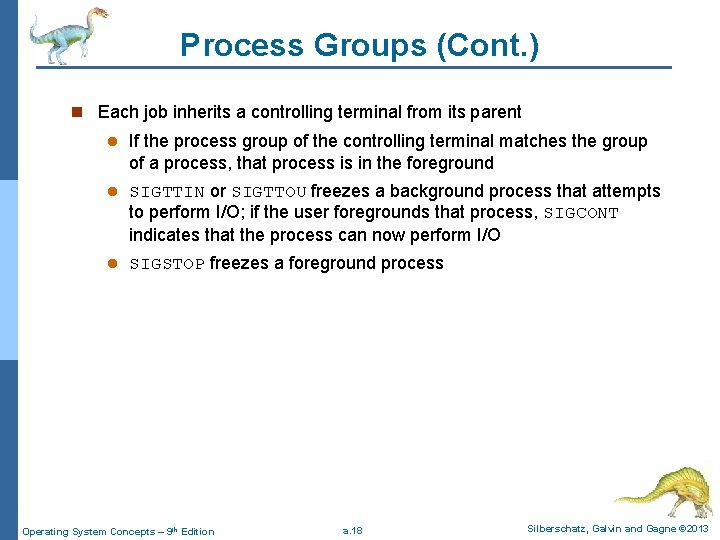 Process Groups (Cont.)

Each job inherits a controlling terminal from its parent

If the process group of the controlling terminal matches the group of a process, that process is in the foreground

SIGTTIN or SIGTTOU freezes a background process that attempts to perform I/O; if the user foregrounds that process, SIGCONT indicates that the process can now perform I/O

SIGSTOP freezes a foreground process

Operating System Concepts – 9th Edition a.18 Silberschatz, Galvin and Gagne ©2013